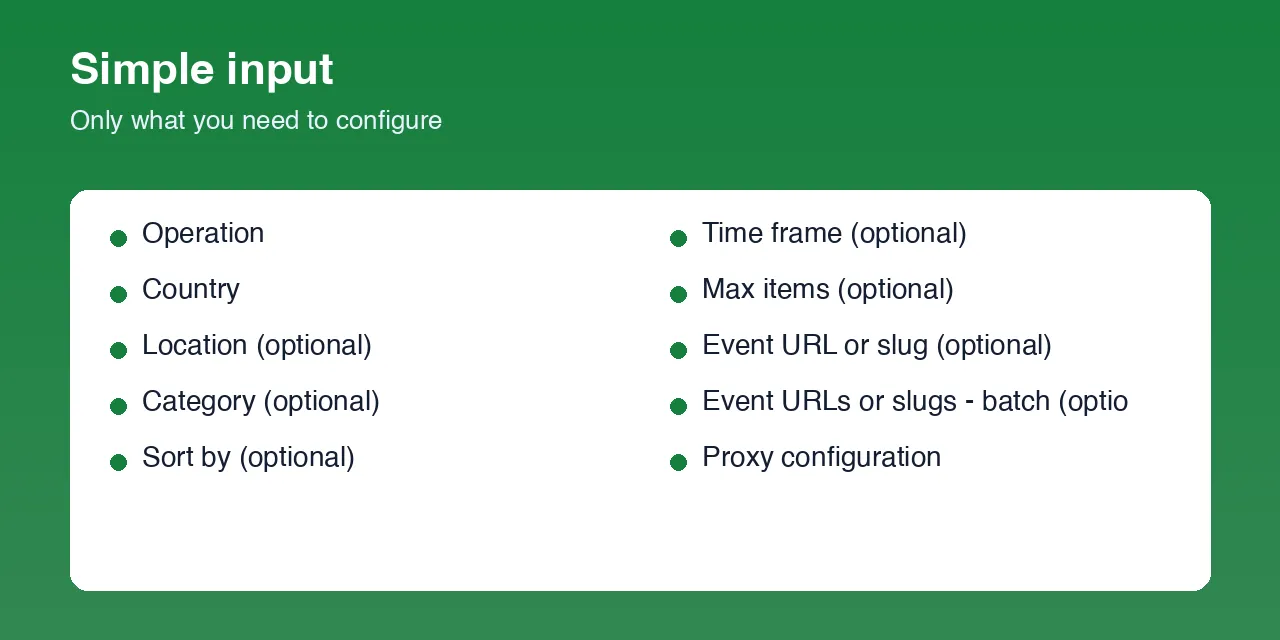 Simple input

Only what you need to configure

- Operation
- Country
- Location (optional)
- Category (optional)
- Sort by (optional)

- Time frame (optional)
- Max items (optional)
- Event URL or slug (optional)
- Event URLs or slugs - batch (optio
- Proxy configuration